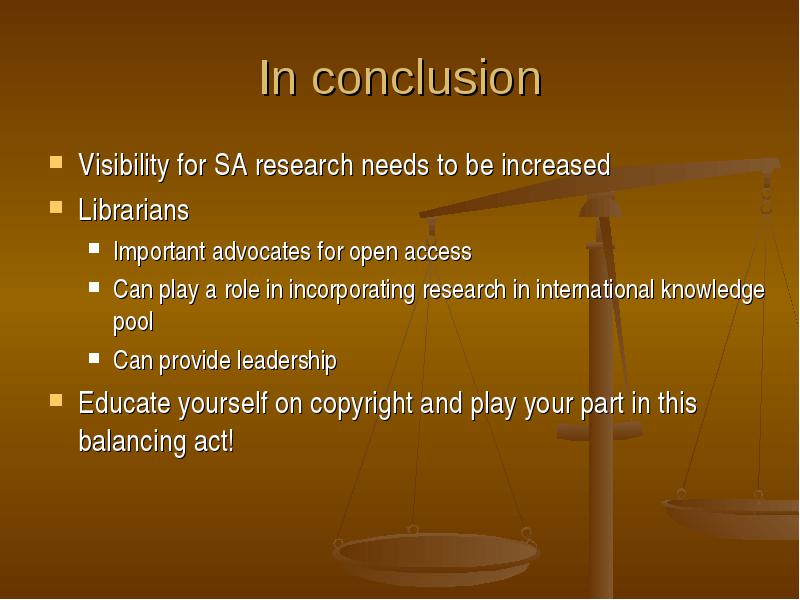 In conclusion

- Visibility for SA research needs to be increased
- Librarians
  - Important advocates for open access
  - Can play a role in incorporating research in international knowledge pool
  - Can provide leadership
- Educate yourself on copyright and play your part in this balancing act!